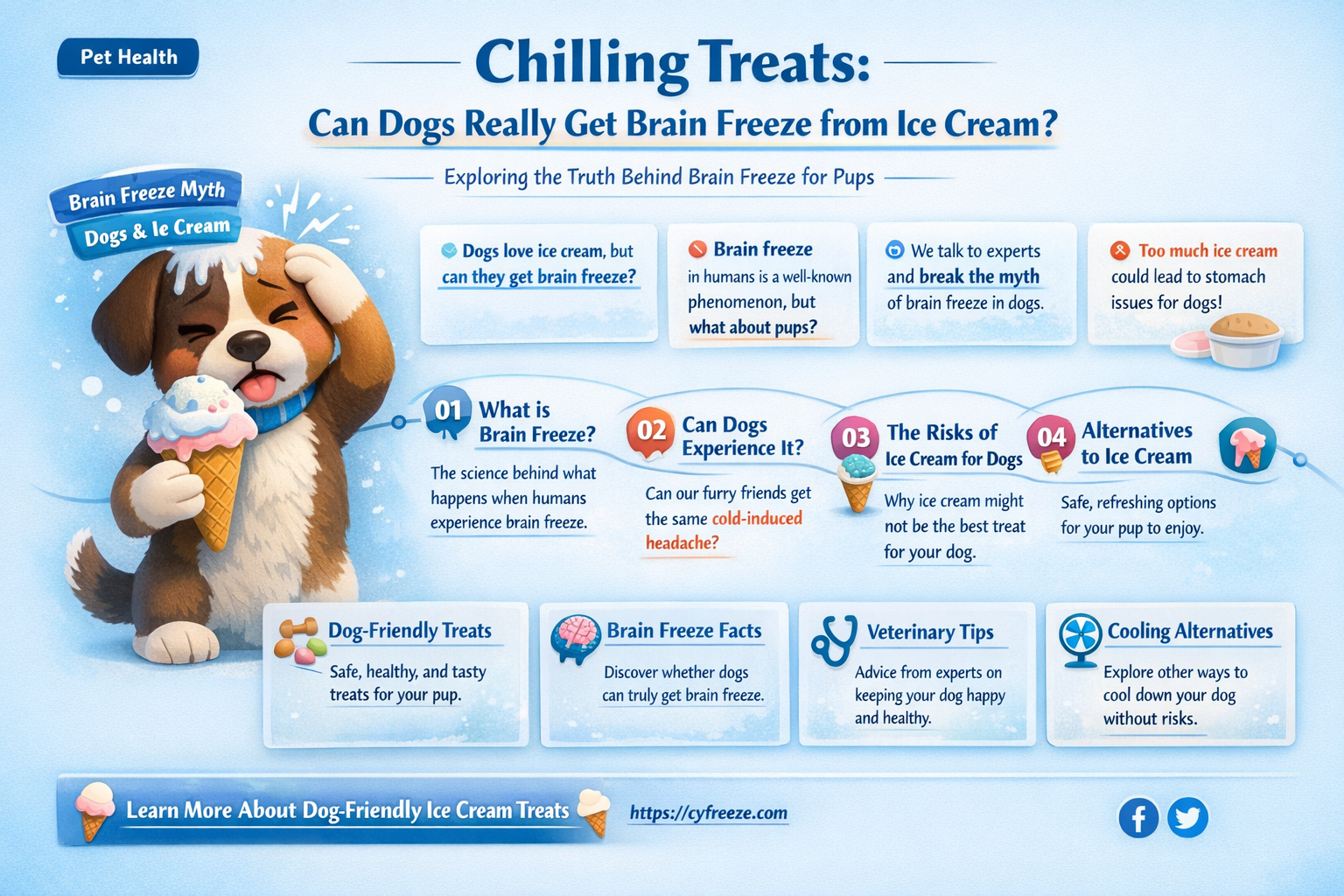 Pet Health

Chilling Treats:

Can Dogs Really Get Brain Freeze from Ice Cream?

Exploring the Truth Behind Brain Freeze for Pups

Brain Freeze Myth

Dogs & Ie Cream

Dogs love ice cream, but can they get brain freeze?

Brain freeze in humans is a well-known phenomenon, but what about pups?

We talk to experts and break the myth of brain freeze in dogs.

Too much ice cream could lead to stomach issues for dogs!

01 What is Brain Freeze?

The science behind what happens when humans experience brain freeze.

02 Can Dogs Experience It?

Can our furry friends get the same cold-induced headache?

03 The Risks of Ice Cream for Dogs

Why ice cream might not be the best treat for your dog.

04 Alternatives to Ice Cream

Safe, refreshing options for your pup to enjoy.

Dog-Friendly Treats

Safe, healthy, and tasty treats for your pup.

Brain Freeze Facts

Discover whether dogs can truly get brain freeze.

Veterinary Tips

Advice from experts on keeping your dog happy and healthy.

Cooling Alternatives

Explore other ways to cool down your dog without risks.

Learn More About Dog-Friendly Ice Cream Treats

https://cyfreeze.com